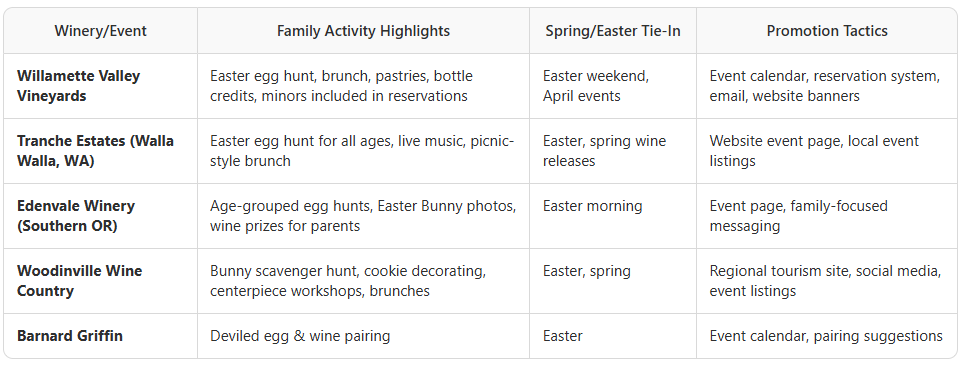 | Winery/Event | Family Activity Highlights | Spring/Easter Tie-In | Promotion Tactics |
|---|---|---|---|
| **Willamette Valley Vineyards** | Easter egg hunt, brunch, pastries, bottle credits, minors included in reservations | Easter weekend, April events | Event calendar, reservation system, email, website banners |
| **Tranche Estates (Walla Walla, WA)** | Easter egg hunt for all ages, live music, picnic-style brunch | Easter, spring wine releases | Website event page, local event listings |
| **Edenvale Winery (Southern OR)** | Age-grouped egg hunts, Easter Bunny photos, wine prizes for parents | Easter morning | Event page, family-focused messaging |
| **Woodinville Wine Country** | Bunny scavenger hunt, cookie decorating, centerpiece workshops, brunches | Easter, spring | Regional tourism site, social media, event listings |
| **Barnard Griffin** | Deviled egg & wine pairing | Easter | Event calendar, pairing suggestions |